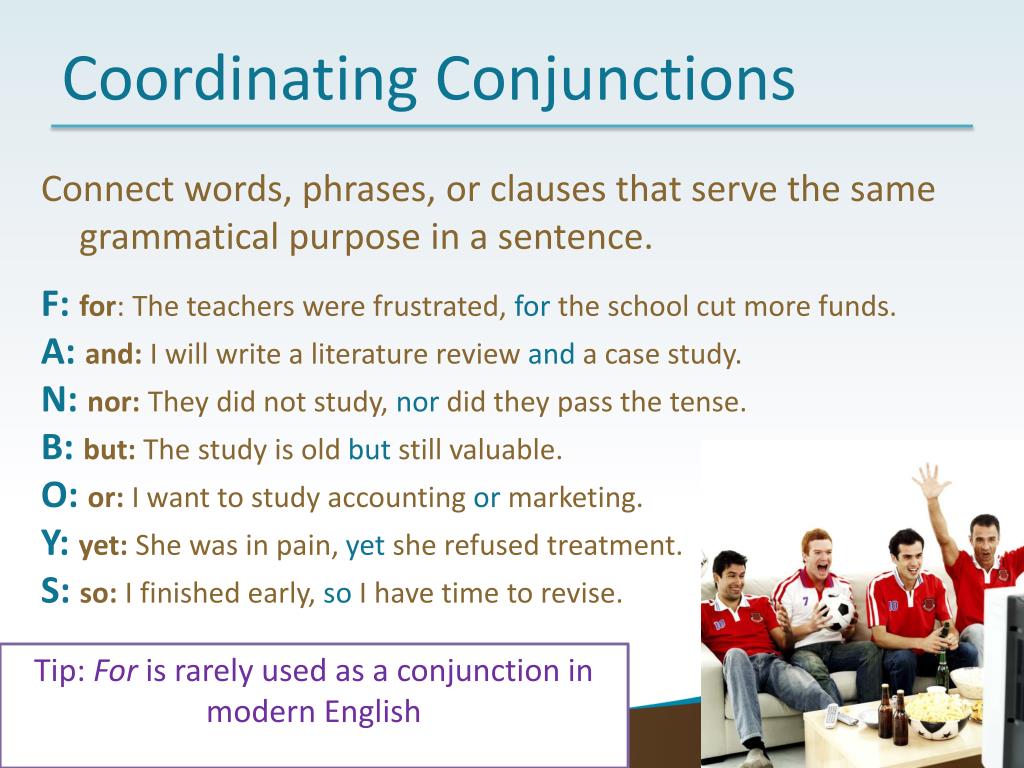 Coordinating Conjunctions

Connect words, phrases, or clauses that serve the same grammatical purpose in a sentence.

F: for: The teachers were frustrated, for the school cut more funds.
A: and: I will write a literature review and a case study.
N: nor: They did not study, nor did they pass the tense.
B: but: The study is old but still valuable.
O: or: I want to study accounting or marketing.
Y: yet: She was in pain, yet she refused treatment.
S: so: I finished early, so I have time to revise.

Tip: For is rarely used as a conjunction in modern English